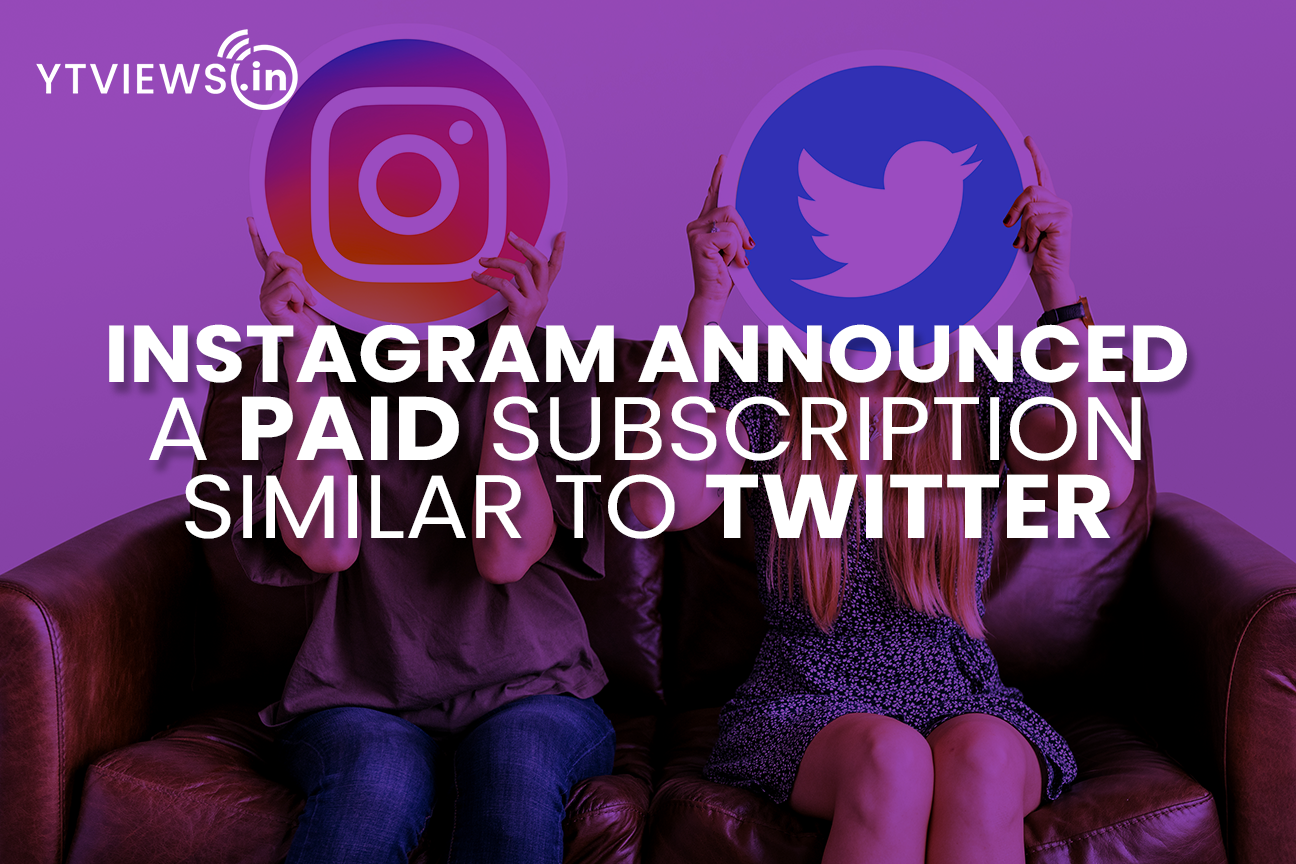 YTVIEWS.in

INSTAGRAM ANNOUNCED A PAID SUBSCRIPTION SIMILAR TO TWITTER